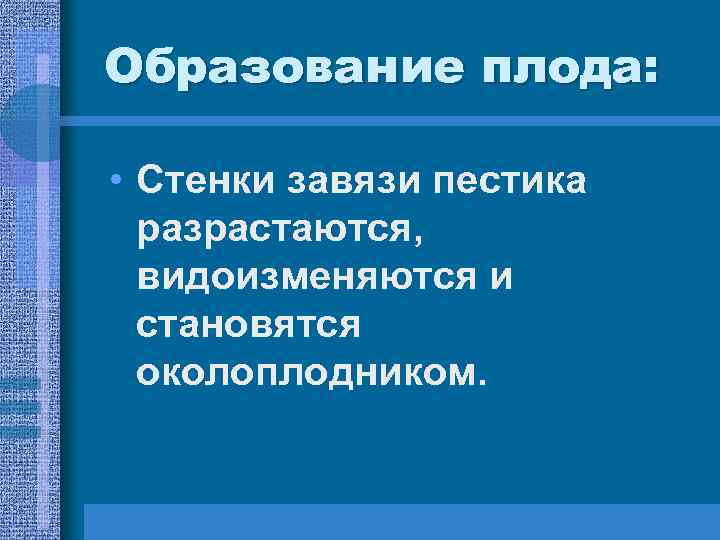 Образование плода:

• Стенки завязи пестика разрастаются, видоизменяются и становятся околоплодником.